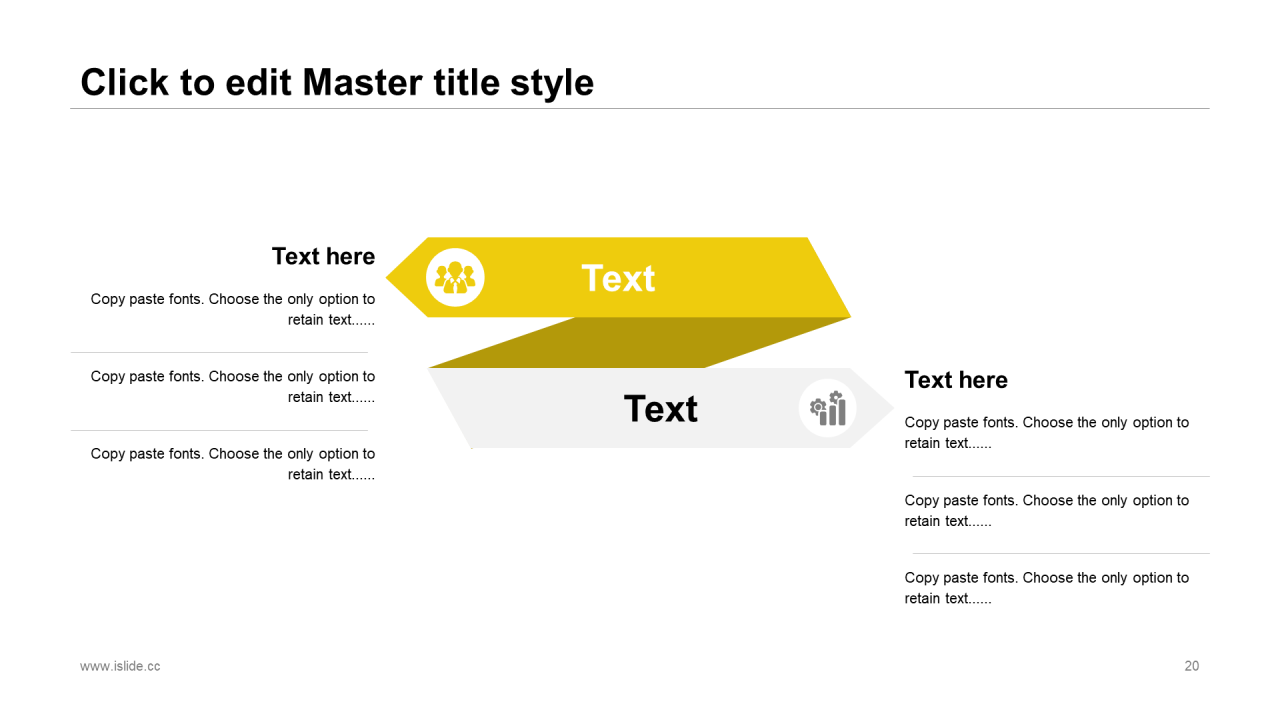 Click to edit Master title style

Text here

Copy paste fonts. Choose the only option to retain text......

Copy paste fonts. Choose the only option to retain text......

Copy paste fonts. Choose the only option to retain text......

Text

Text

Text here

Copy paste fonts. Choose the only option to retain text......

Copy paste fonts. Choose the only option to retain text......

Copy paste fonts. Choose the only option to retain text......

www.islide.cc

20